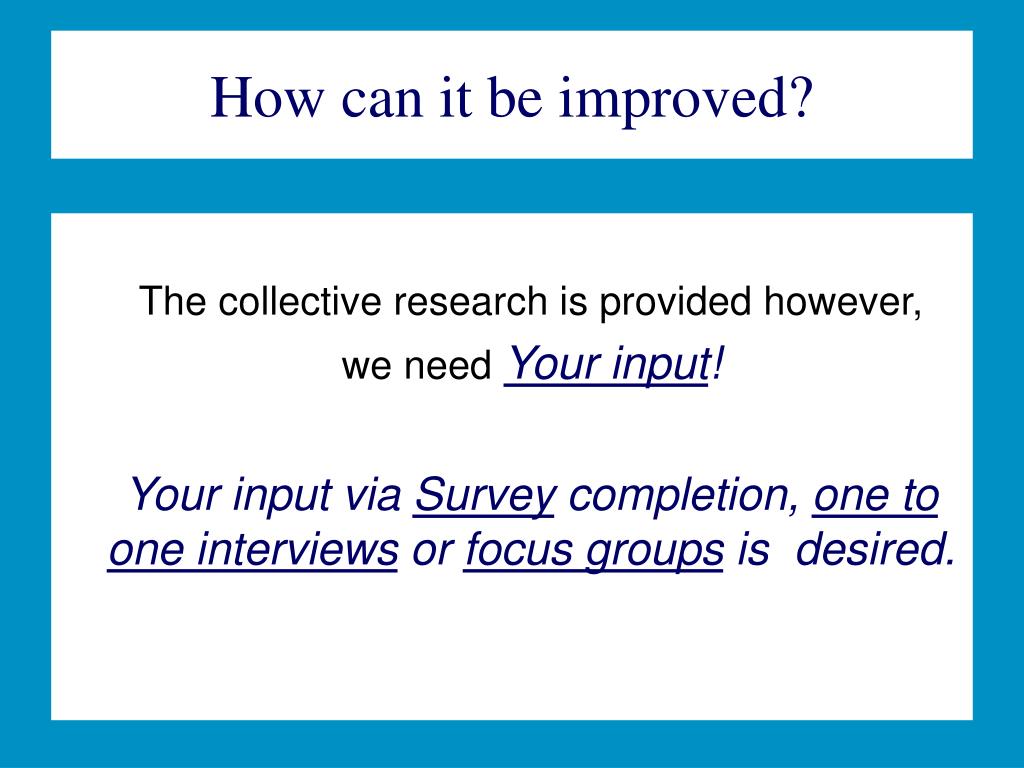 How can it be improved?

The collective research is provided however, we need Your input!

Your input via Survey completion, one to one interviews or focus groups is desired.